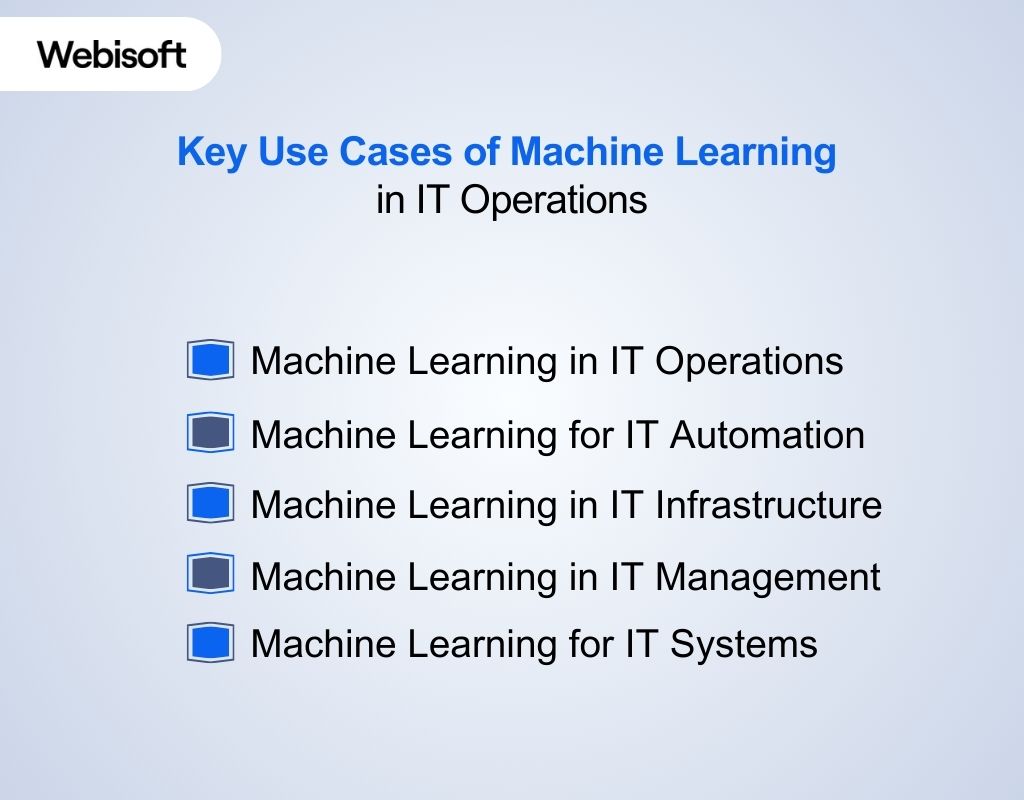 Webisoft

Key Use Cases of Machine Learning
in IT Operations

Machine Learning in IT Operations

Machine Learning for IT Automation

Machine Learning in IT Infrastructure

Machine Learning in IT Management

Machine Learning for IT Systems